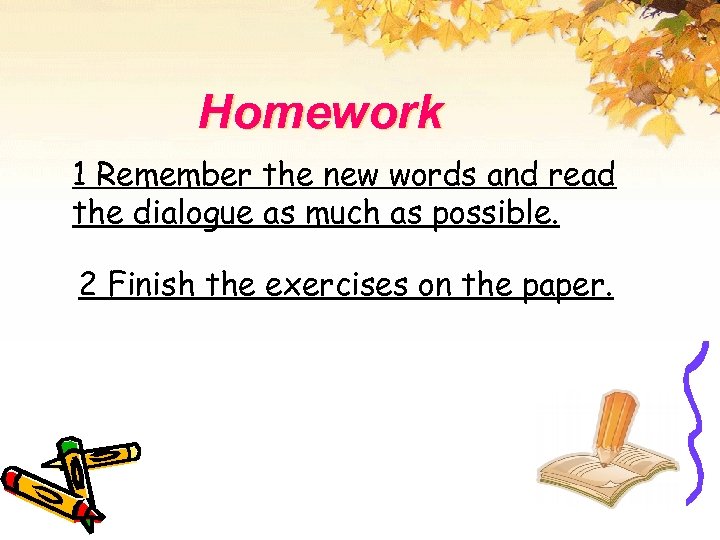 Homework

1 Remember the new words and read the dialogue as much as possible.

2 Finish the exercises on the paper.